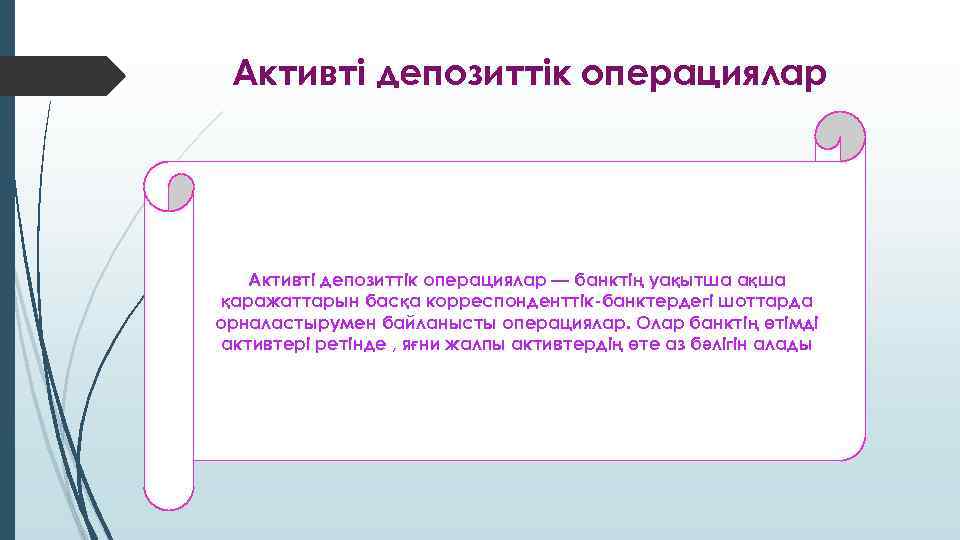 Активті депозиттік операциялар

Активті депозиттік операциялар — банктің уақытша ақша қаражаттарын басқа корреспонденттік-банктердегі шоттарда орналастырумен байланысты операциялар. Олар банктің өтімді активтері ретінде , яғни жалпы активтердің өте аз бөлігін алады